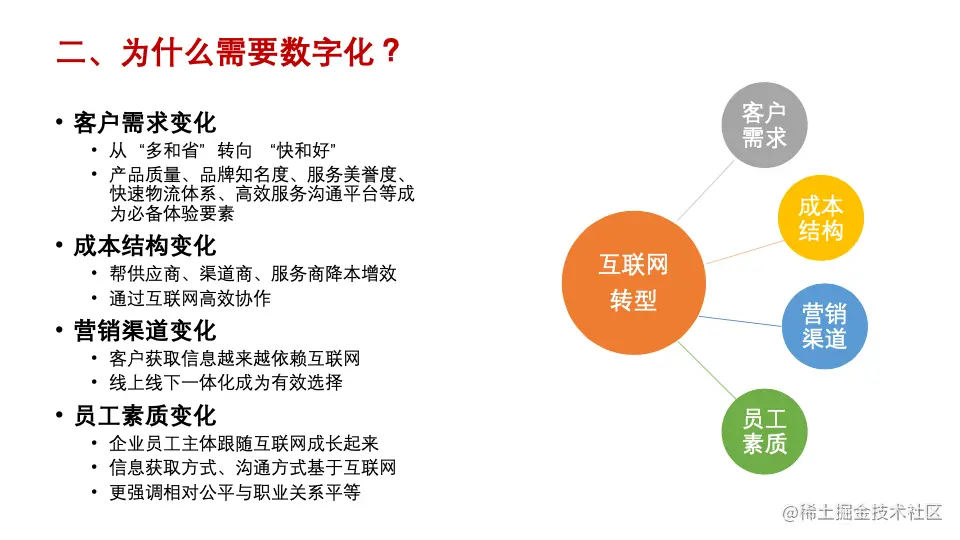 二、为什么需要数字化？

• 客户需求变化
  • 从“多和省”转向 “快和好”
  • 产品质量、品牌知名度、服务美誉度、快速物流体系、高效服务沟通平台等成为必备体验要素
• 成本结构变化
  • 帮供应商、渠道商、服务商降本增效
  • 通过互联网高效协作
• 营销渠道变化
  • 客户获取信息越来越依赖互联网
  • 线上线下一体化成为有效选择
• 员工素质变化
  • 企业员工主体跟随互联网成长起来
  • 信息获取方式、沟通方式基于互联网
  • 更强调相对公平与职业关系平等

互联网转型

客户需求

成本结构

营销渠道

员工素质

@稀土掘金技术社区